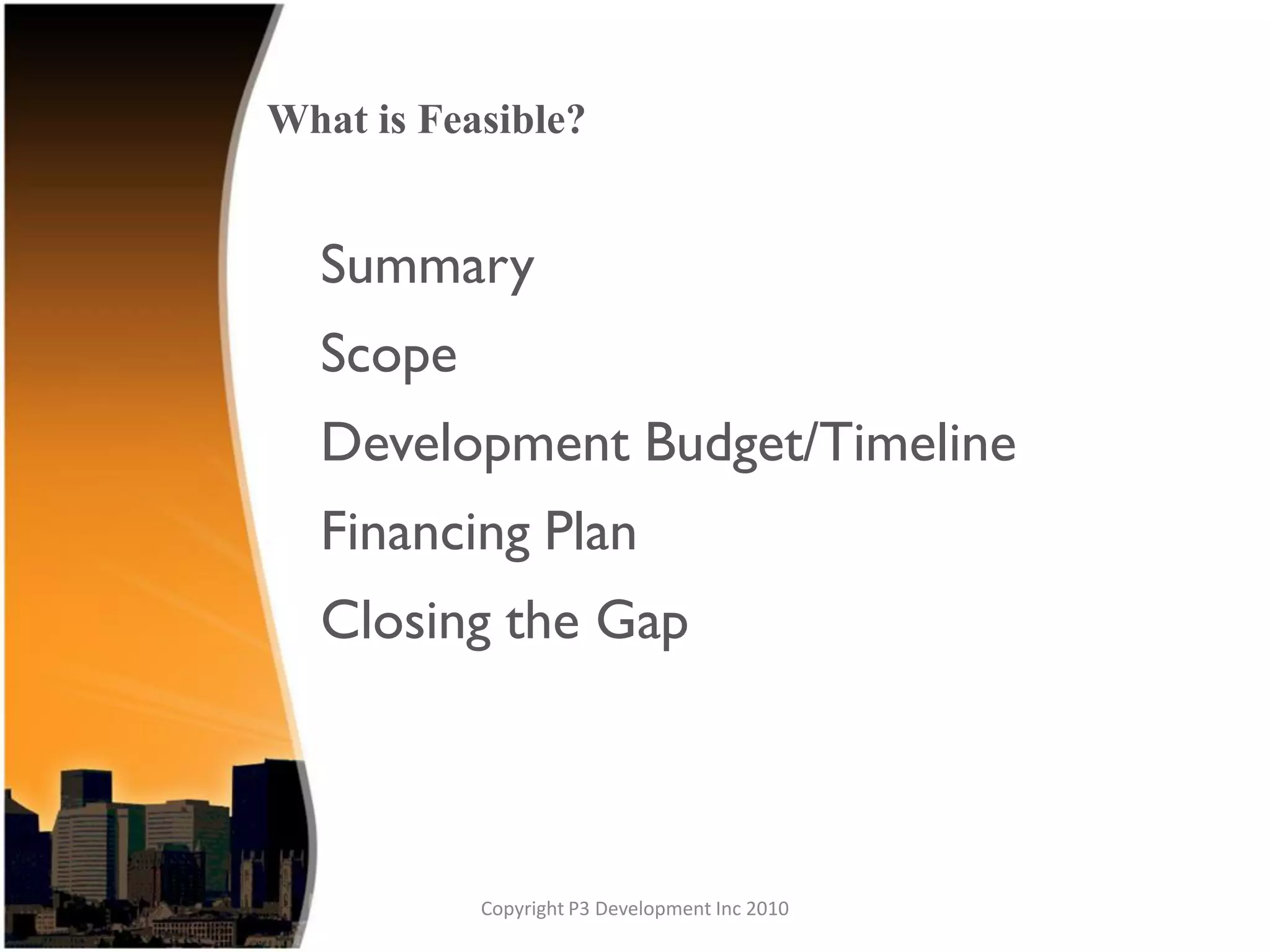 What is Feasible?

Summary

Scope

Development Budget/Timeline

Financing Plan

Closing the Gap

Copyright P3 Development Inc 2010